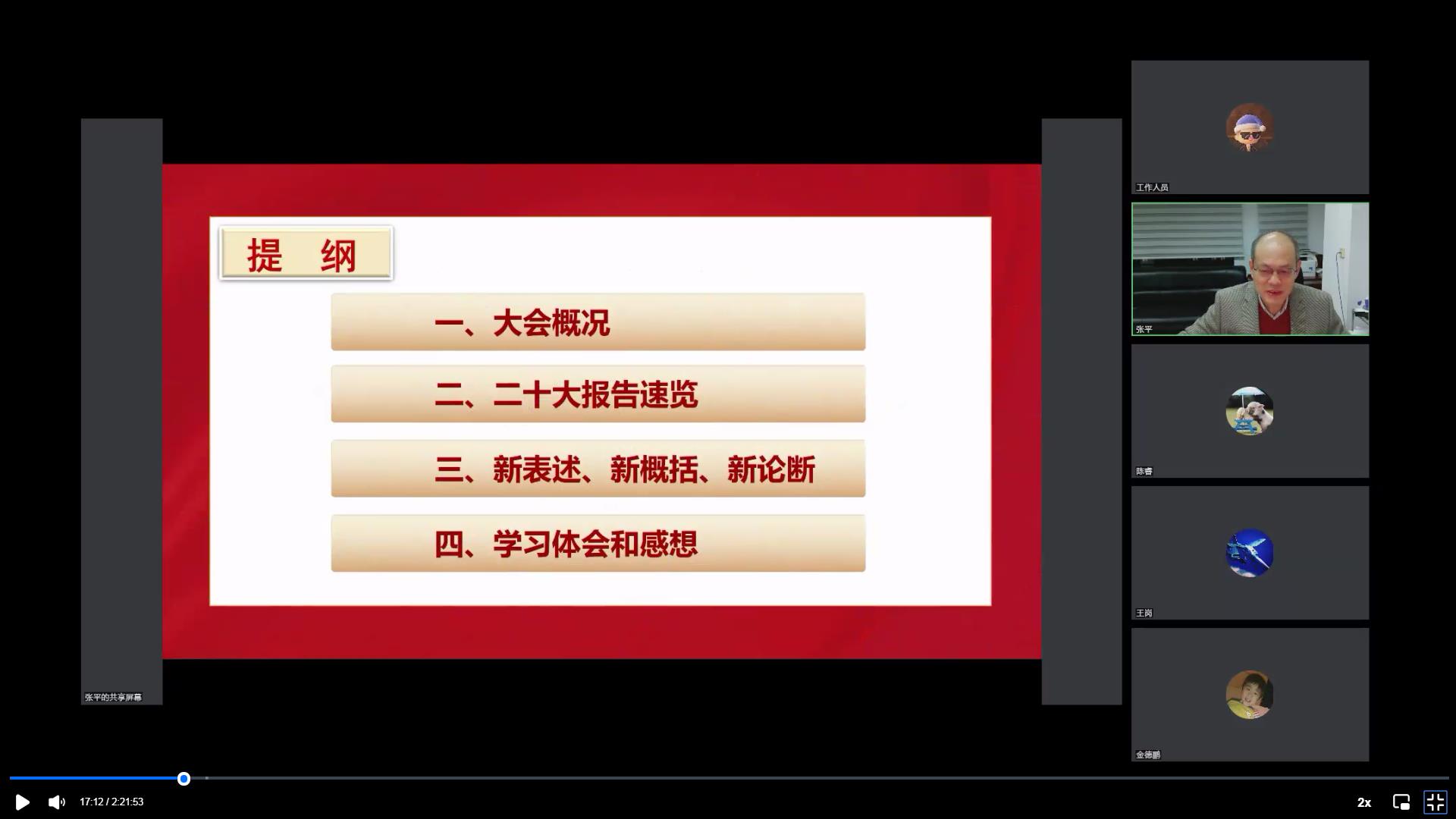 提 纲

一、大会概况

二、二十大报告速览

三、新表述、新概括、新论断

四、学习体会和感想

张平的共享屏幕

工作人员

张平

陈春

王岗

金德鹏

17:12 / 2:21:53

2x